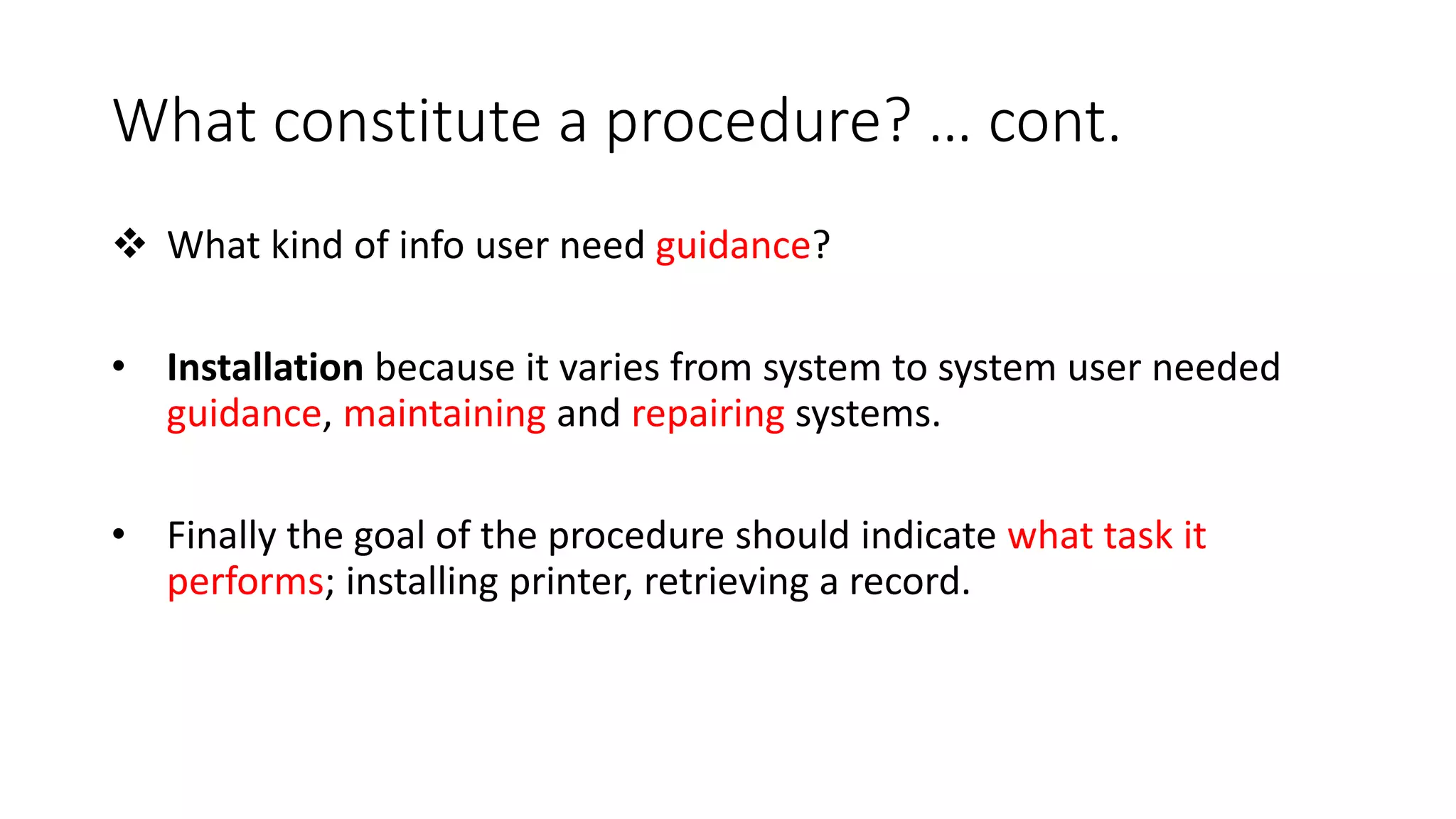 What constitute a procedure? … cont.

❖ What kind of info user need guidance?

• Installation because it varies from system to system user needed guidance, maintaining and repairing systems.

• Finally the goal of the procedure should indicate what task it performs; installing printer, retrieving a record.